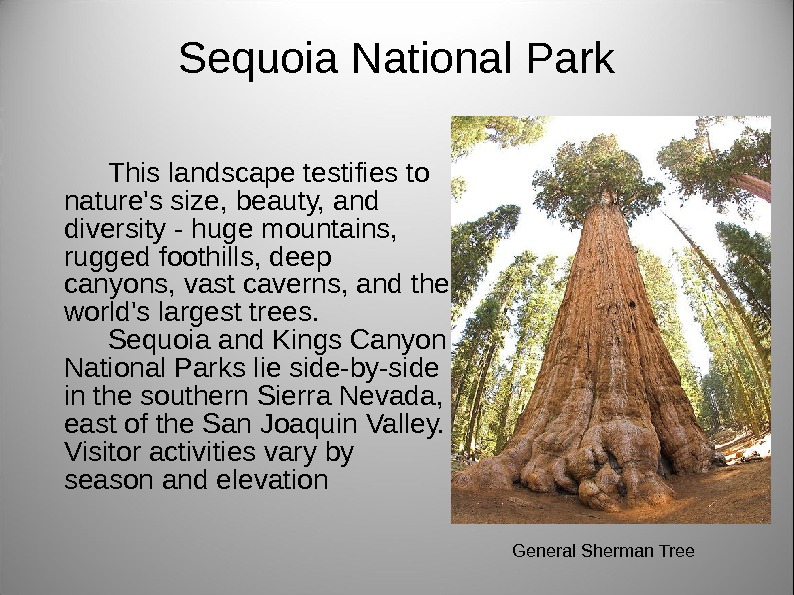 Sequoia National Park

This landscape testifies to nature's size, beauty, and diversity - huge mountains, rugged foothills, deep canyons, vast caverns, and the world's largest trees.

Sequoia and Kings Canyon National Parks lie side-by-side in the southern Sierra Nevada, east of the San Joaquin Valley. Visitor activities vary by season and elevation

General Sherman Tree